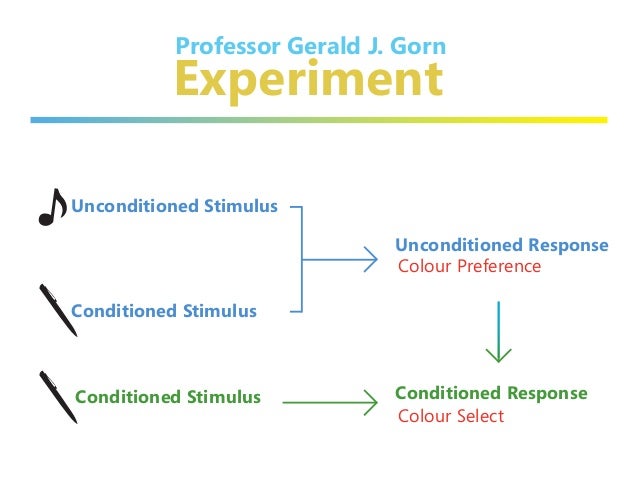 Professor Gerald J. Gorn
Experiment

Unconditioned Stimulus

Conditioned Stimulus

Unconditioned Response
Colour Preference

Conditioned Stimulus

Conditioned Response
Colour Select